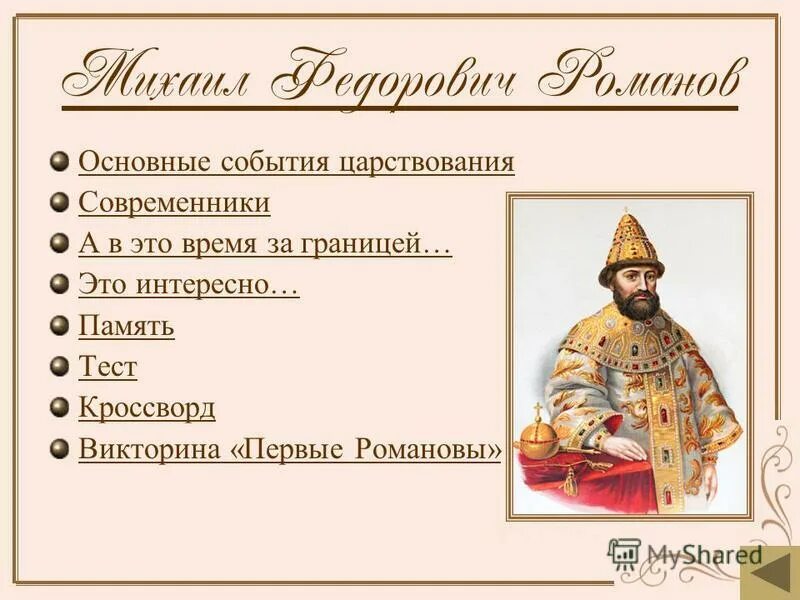 Михаил Федорович Романов

Основные события царствования
Современники
А в это время за границей…
Это интересно…
Память
Тест
Кроссворд
Викторина «Первые Романовы»

MyShared